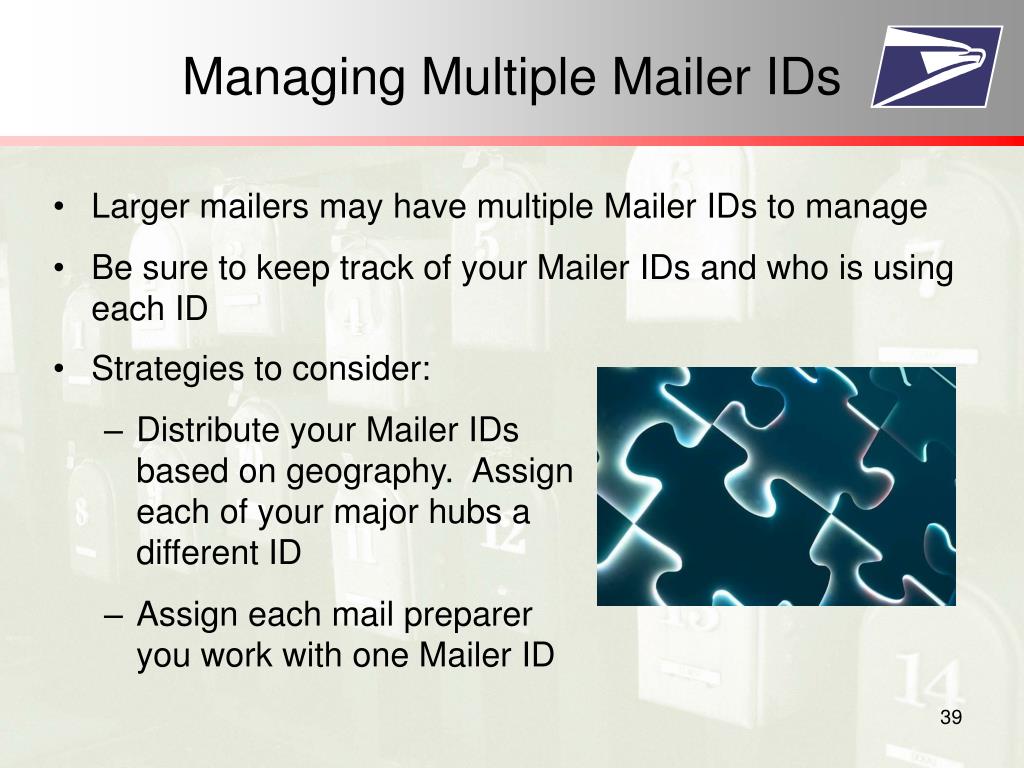 Managing Multiple Mailer IDs

• Larger mailers may have multiple Mailer IDs to manage

• Be sure to keep track of your Mailer IDs and who is using each ID

• Strategies to consider:

– Distribute your Mailer IDs based on geography. Assign each of your major hubs a different ID

– Assign each mail preparer you work with one Mailer ID

39